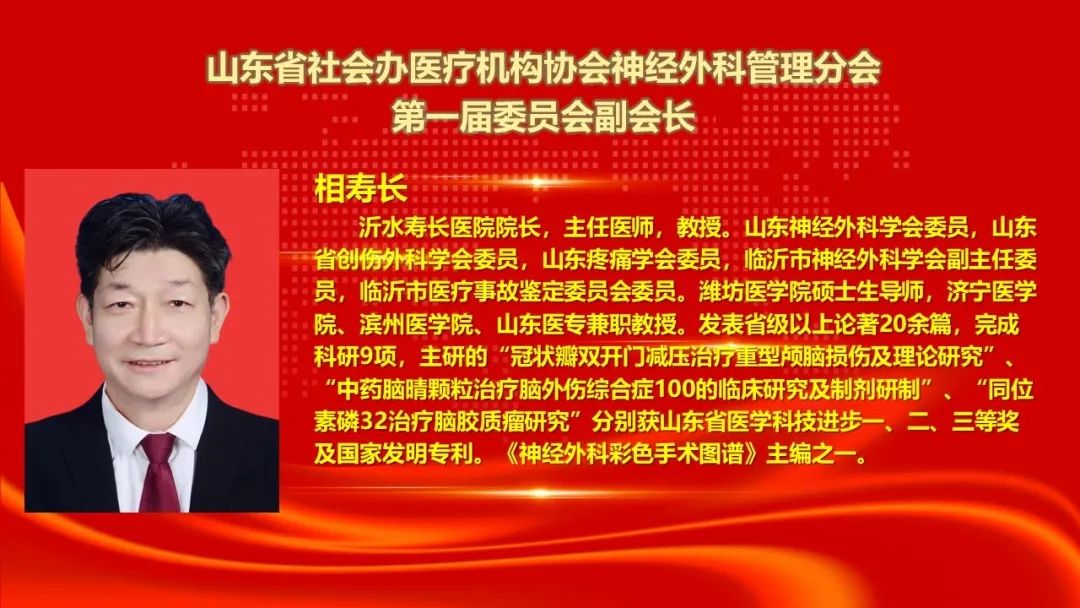 山东省社会办医疗机构协会神经外科管理分会
第一届委员会副会长

相寿长

沂水寿长医院院长，主任医师，教授。山东神经外科学会委员，山东省创伤外科学会委员，山东疼痛学会委员，临沂市神经外科学会副主任委员，临沂市医疗事故鉴定委员会委员。潍坊医学院硕士生导师，济宁医学院、滨州医学院、山东医专兼职教授。发表省级以上论著20余篇，完成科研9项，主研的“冠状瓣双开门减压治疗重型颅脑损伤及理论研究”、“中药脑睛颗粒治疗脑外伤综合症100的临床研究及制剂研制”、“同位素磷32治疗脑胶质瘤研究”分别获山东省医学科技进步一、二、三等奖及国家发明专利。《神经外科彩色手术图谱》主编之一。